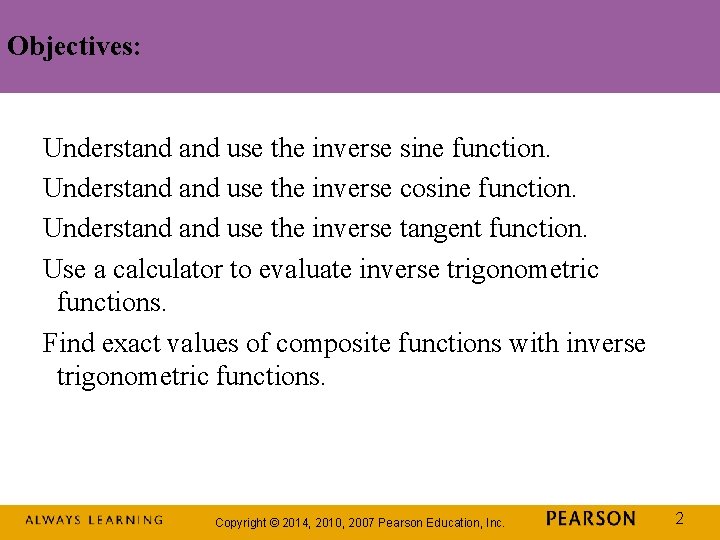 Objectives:

Understand and use the inverse sine function.

Understand and use the inverse cosine function.

Understand and use the inverse tangent function.

Use a calculator to evaluate inverse trigonometric functions.

Find exact values of composite functions with inverse trigonometric functions.

ALWAYS LEARNING Copyright © 2014, 2010, 2007 Pearson Education, Inc. PEARSON 2